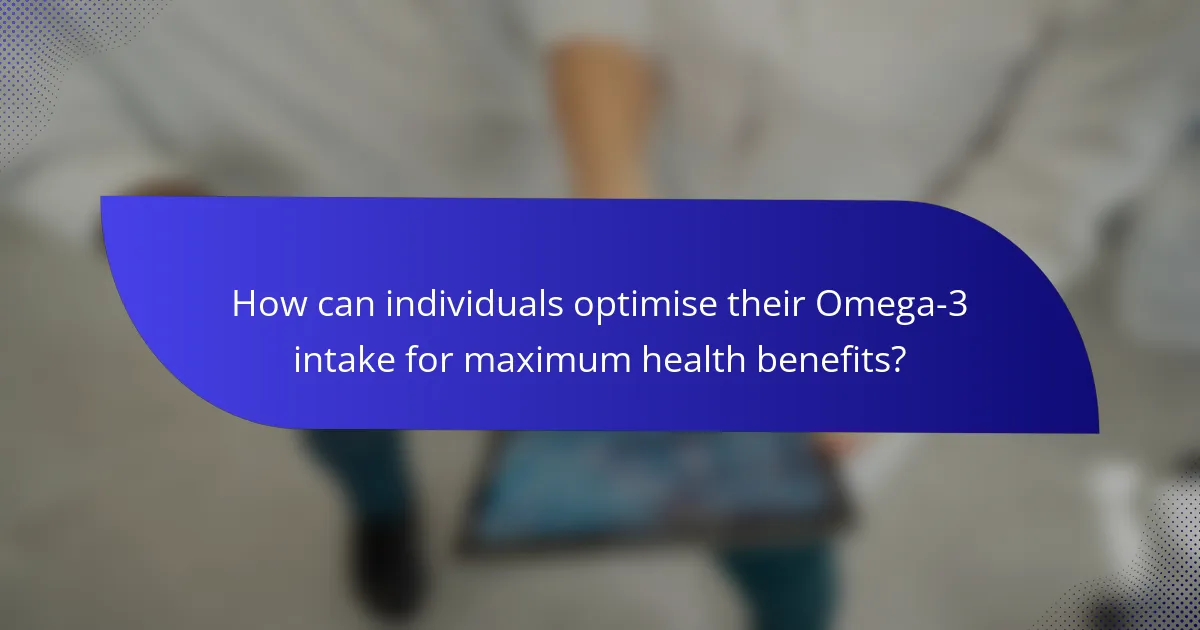 How can individuals optimise their Omega-3 intake for maximum health benefits?